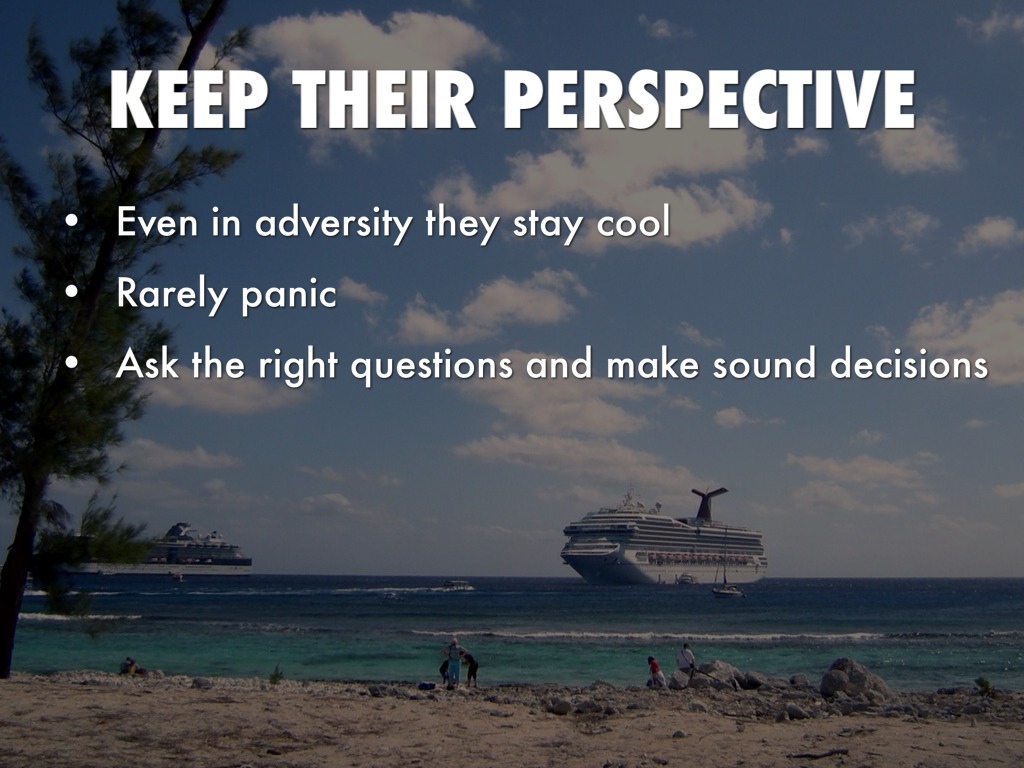 KEEP THEIR PERSPECTIVE

• Even in adversity they stay cool
• Rarely panic
• Ask the right questions and make sound decisions